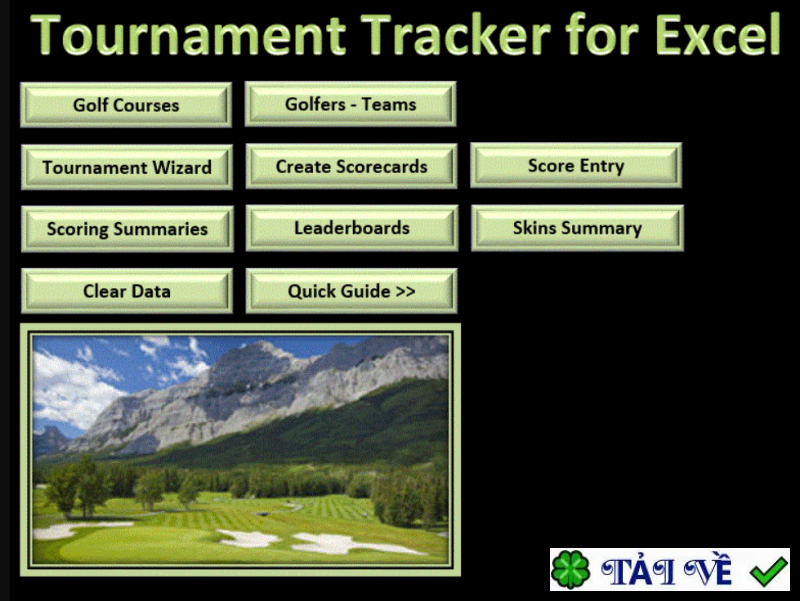 Tournament Tracker for Excel

Golf Courses

Golfers - Teams

Tournament Wizard

Create Scorecards

Score Entry

Scoring Summaries

Leaderboards

Skins Summary

Clear Data

Quick Guide >>

TẢI VỀ